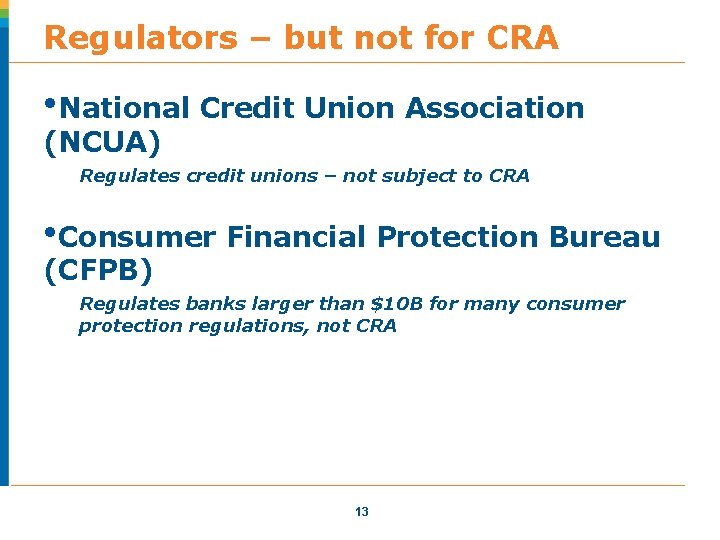 Regulators – but not for CRA

•National Credit Union Association (NCUA)

Regulates credit unions – not subject to CRA

•Consumer Financial Protection Bureau (CFPB)

Regulates banks larger than \$10B for many consumer protection regulations, not CRA

13